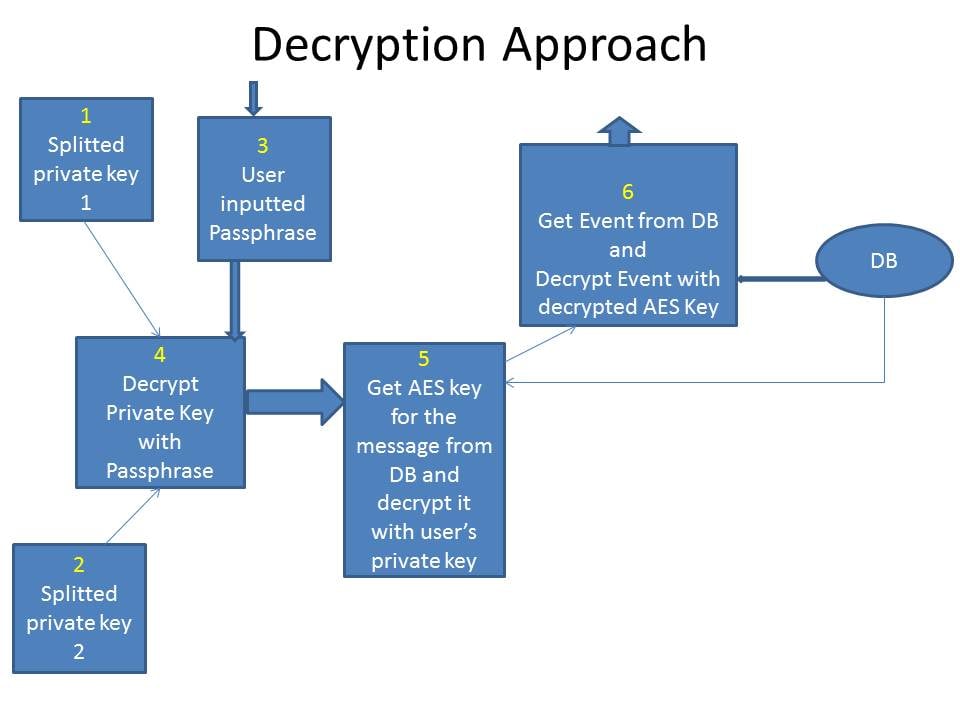 Decryption Approach

1
Splitted private key 1

3
User inputted Passphrase

6
Get Event from DB and Decrypt Event with decrypted AES Key

DB

4
Decrypt Private Key with Passphrase

5
Get AES key for the message from DB and decrypt it with user's private key

2
Splitted private key 2